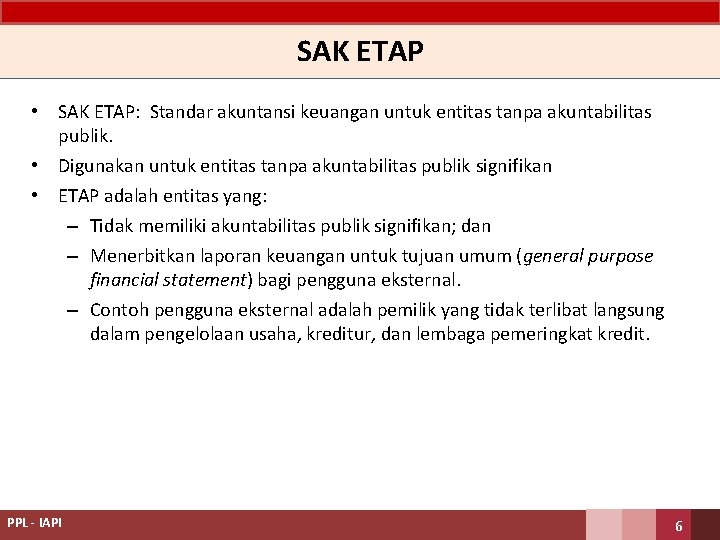 SAK ETAP

• SAK ETAP: Standar akuntansi keuangan untuk entitas tanpa akuntabilitas publik.
• Digunakan untuk entitas tanpa akuntabilitas publik signifikan
• ETAP adalah entitas yang:
– Tidak memiliki akuntabilitas publik signifikan; dan
– Menerbitkan laporan keuangan untuk tujuan umum (general purpose financial statement) bagi pengguna eksternal.
– Contoh pengguna eksternal adalah pemilik yang tidak terlibat langsung dalam pengelolaan usaha, kreditur, dan lembaga pemeringkat kredit.

PPL - IAPI

6